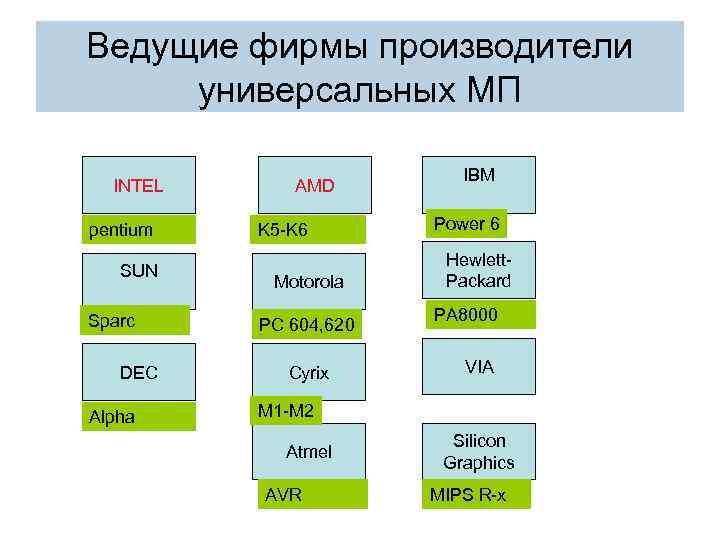 Ведущие фирмы производители универсальных МП

INTEL
pentium
SUN
Sparc
DEC
Alpha

AMD
K5-K6
Motorola
PC 604,620
Cyrix
M1-M2
Atmel
AVR

IBM
Power 6
Hewlett-Packard
PA8000
VIA
Silicon Graphics
MIPS R-x